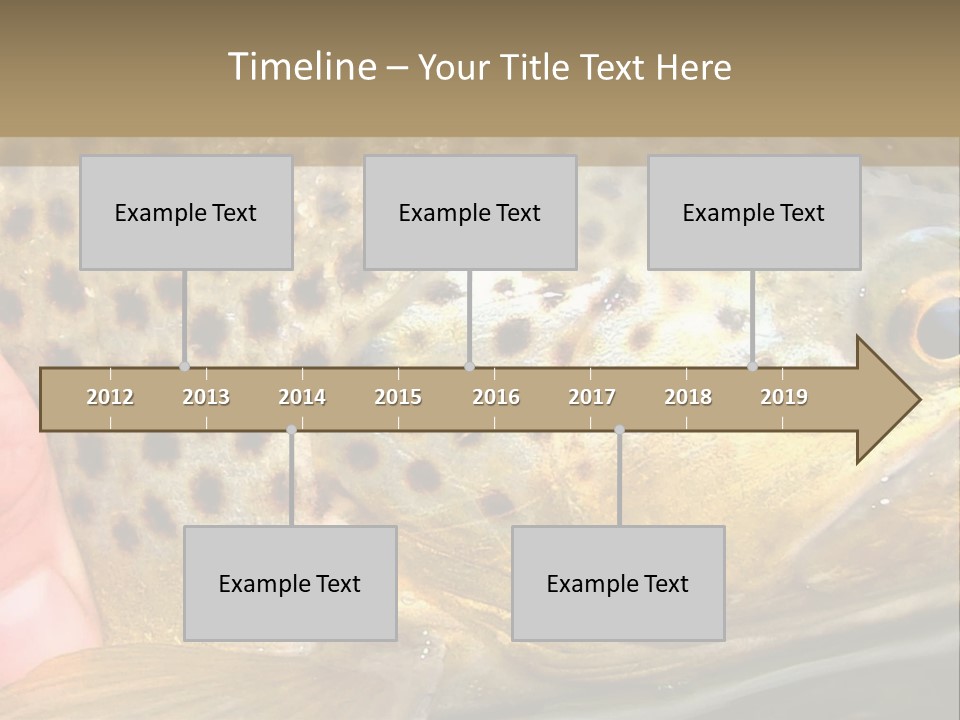 Timeline – Your Title Text Here

Example Text

Example Text

Example Text

2012 2013 2014 2015 2016 2017 2018 2019

Example Text

Example Text